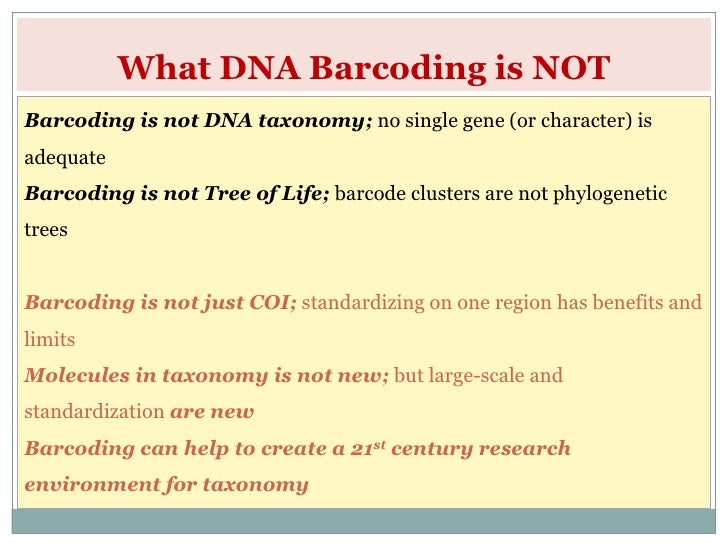 What DNA Barcoding is NOT

Barcoding is not DNA taxonomy; no single gene (or character) is adequate
Barcoding is not Tree of Life; barcode clusters are not phylogenetic trees

Barcoding is not just COI; standardizing on one region has benefits and limits
Molecules in taxonomy is not new; but large-scale and standardization are new
Barcoding can help to create a 21$^{st}$ century research environment for taxonomy